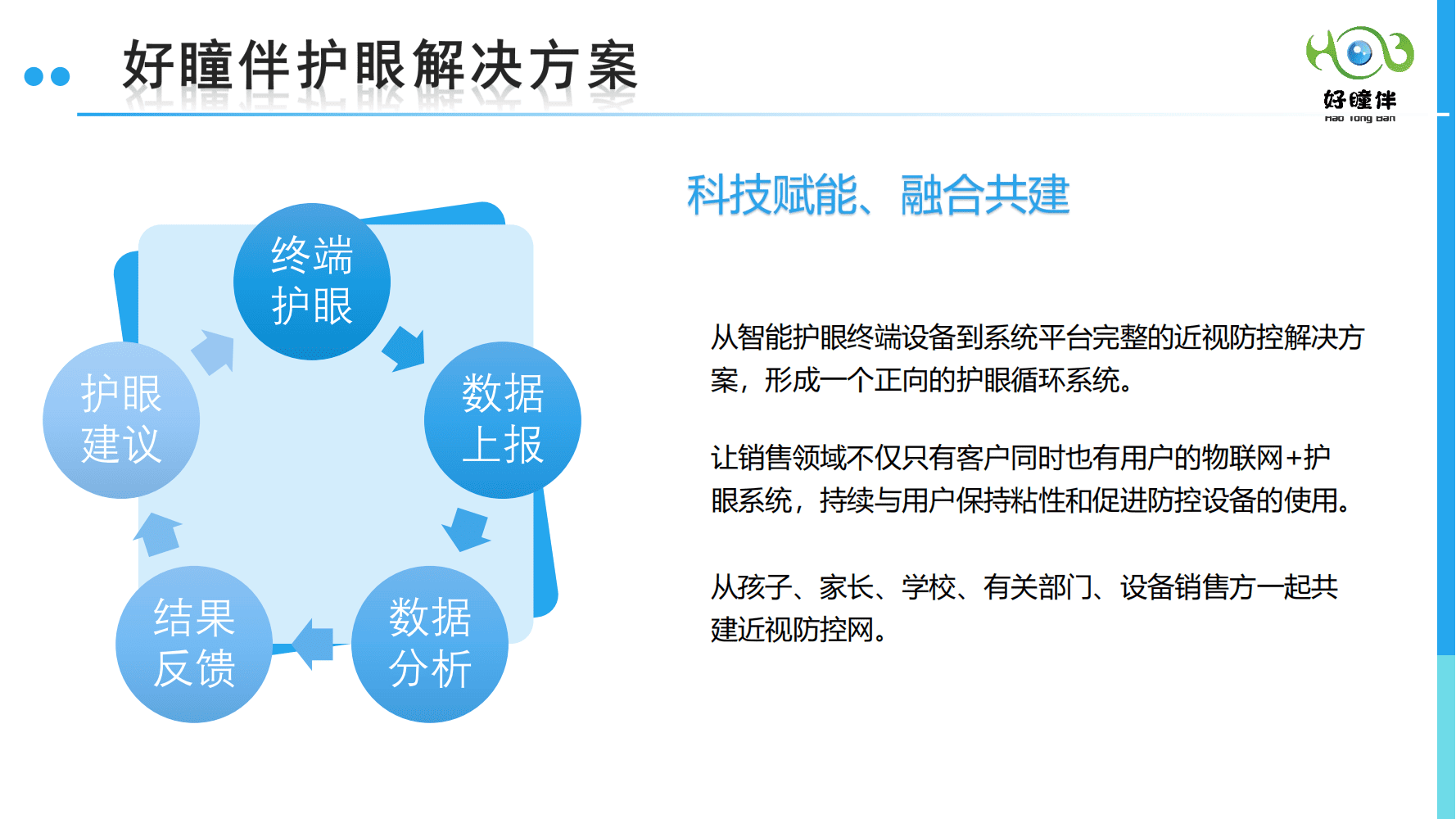 好瞳伴护眼解决方案

好瞳伴
Hao Tong Ban

终端护眼

数据上报

数据分析

结果反馈

护眼建议

科技赋能、融合共建

从智能护眼终端设备到系统平台完整的近视防控解决方案，形成一个正向的护眼循环系统。

让销售领域不仅只有客户同时也有用户的物联网+护眼系统，持续与用户保持粘性和促进防控设备的使用。

从孩子、家长、学校、有关部门、设备销售方一起共建近视防控网。